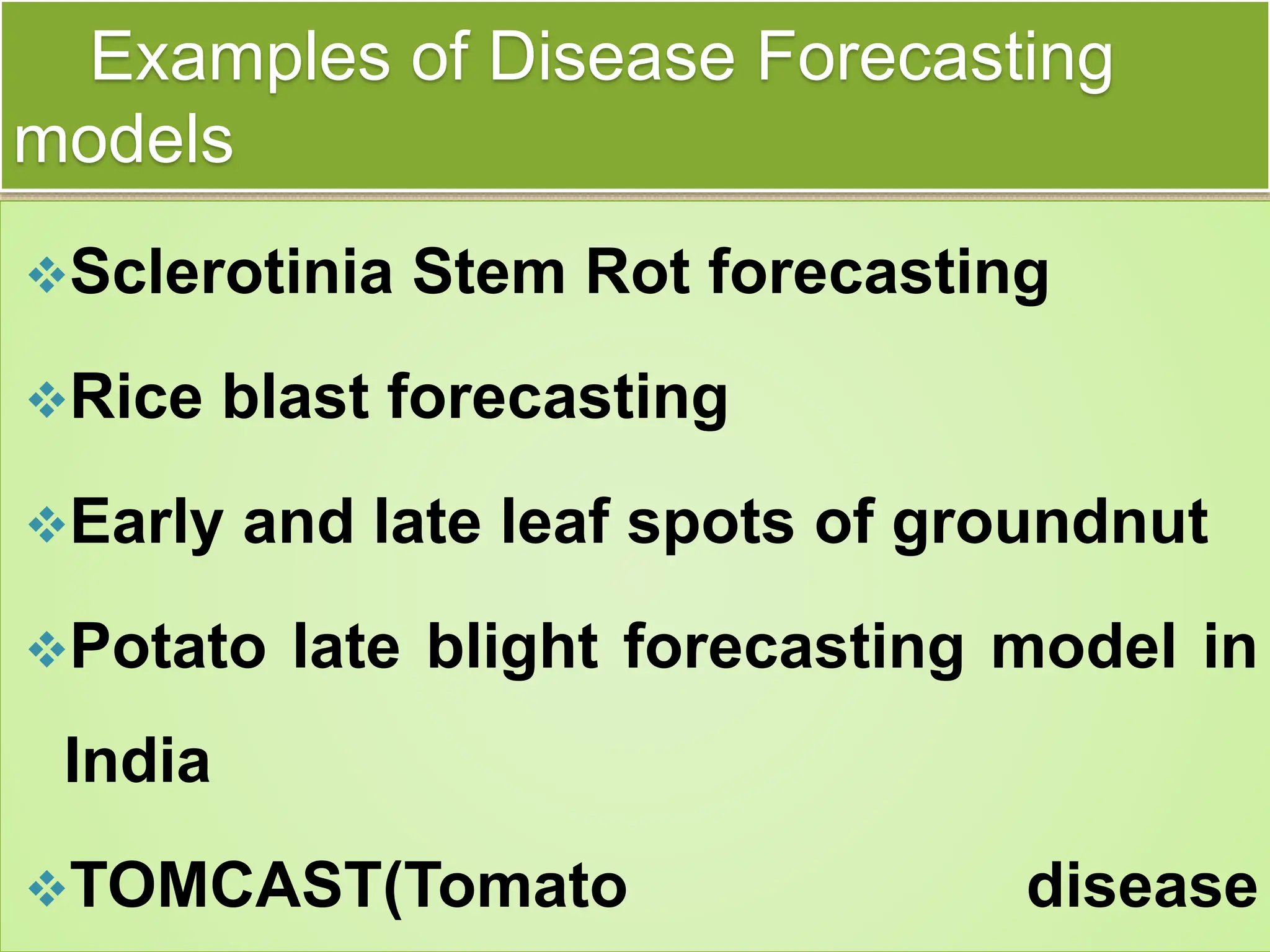 Examples of Disease Forecasting models

❖Sclerotinia Stem Rot forecasting

❖Rice blast forecasting

❖Early and late leaf spots of groundnut

❖Potato late blight forecasting model in India

❖TOMCAST(Tomato disease